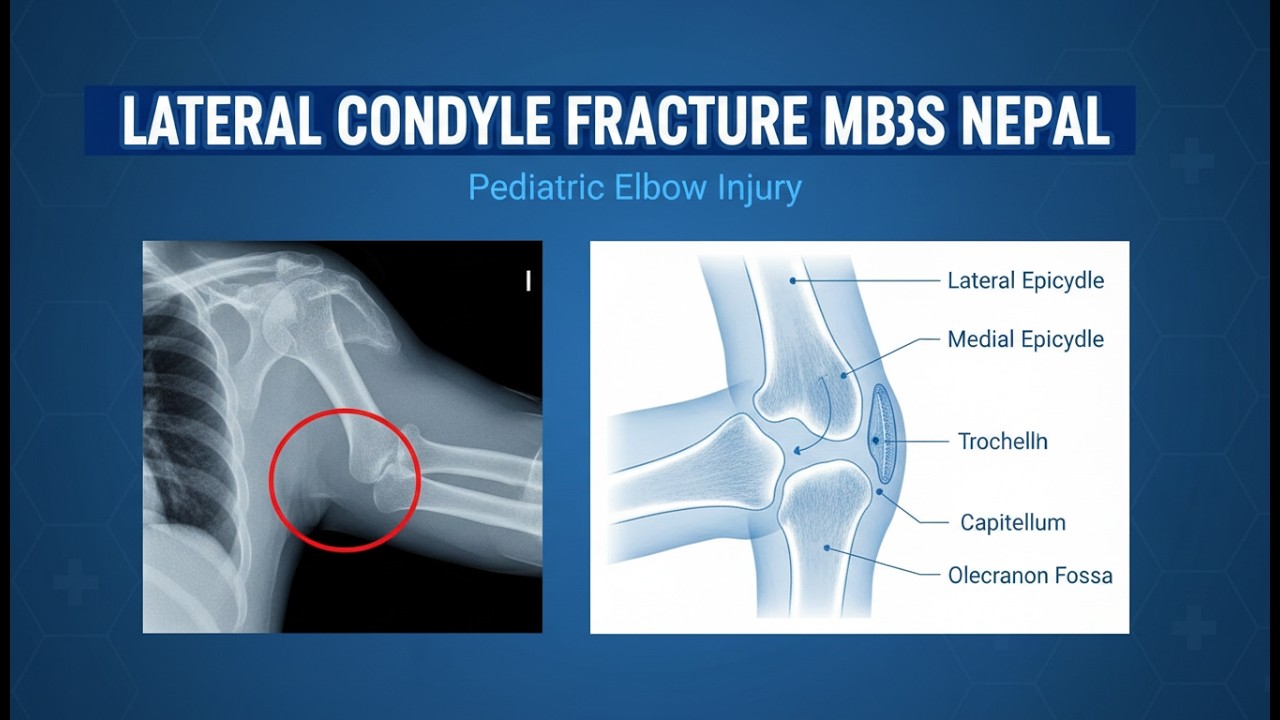 LATERAL CONDYLE FRACTURE MB3S NEPAL

Pediatric Elbow Injury

I

Lateral Epicydle

Medial Epicydle

Trochellh

Capitellum

Olecranon Fossa